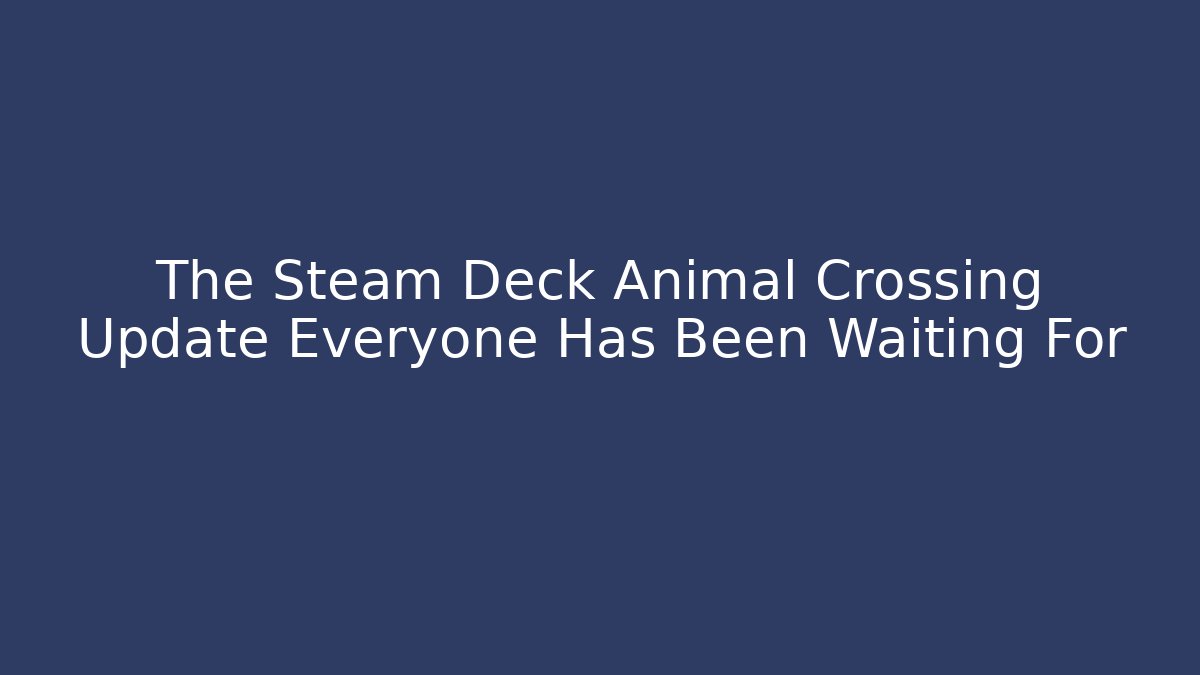 The Steam Deck Animal Crossing Update Everyone Has Been Waiting For